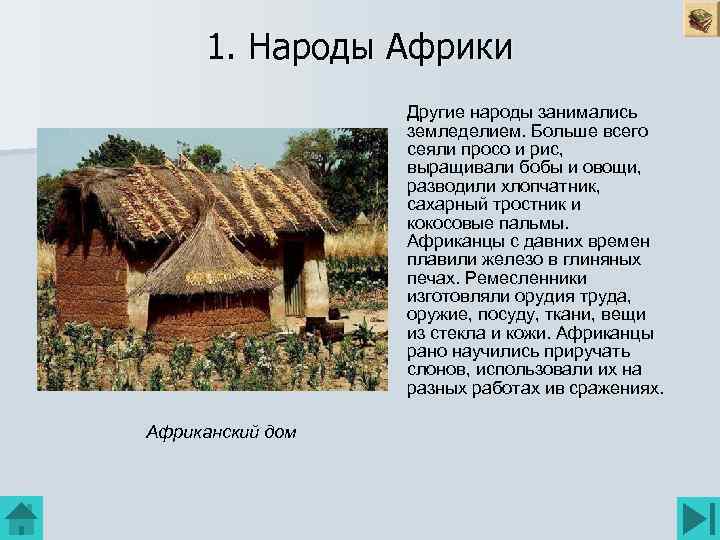 1. Народы Африки

Другие народы занимались земледелием. Больше всего сеяли просо и рис, выращивали бобы и овощи, разводили хлопчатник, сахарный тростник и кокосовые пальмы. Африканцы с давних времен плавили железо в глиняных печах. Ремесленники изготовляли орудия труда, оружие, посуду, ткани, вещи из стекла и кожи. Африканцы рано научились приручать слонов, использовали их на разных работах ив сражениях.

Африканский дом